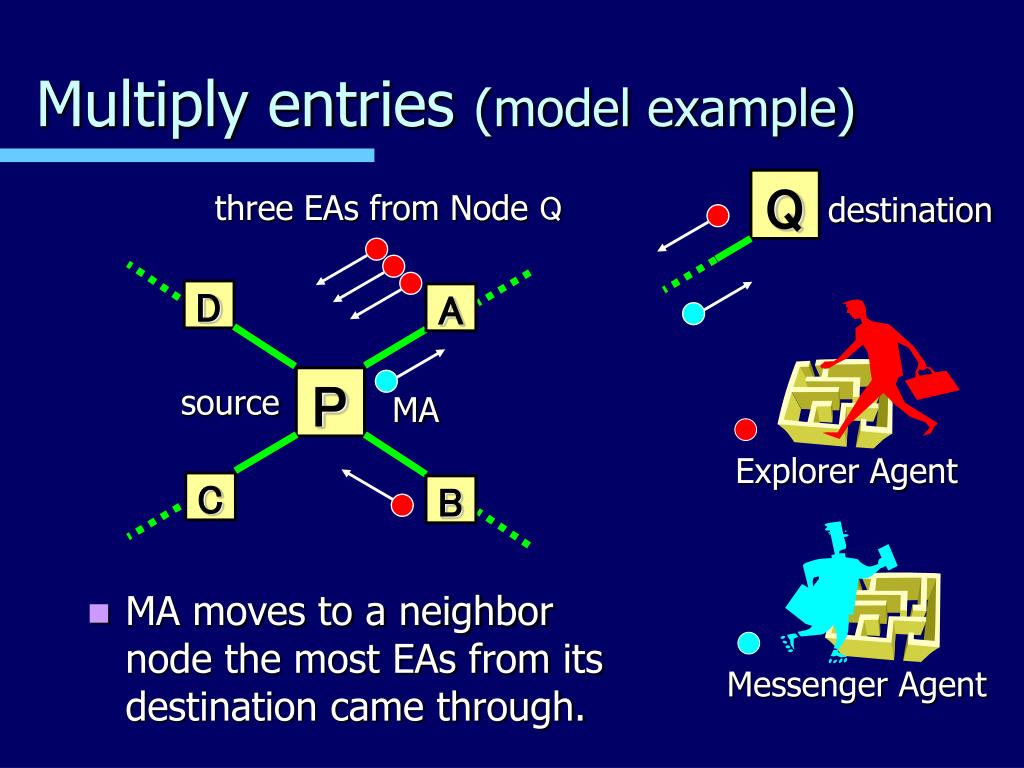 Multiply entries (model example)

three EAs from Node Q

Q destination

D

A

source

P

MA

C

B

Explorer Agent

Messenger Agent

MA moves to a neighbor node the most EAs from its destination came through.